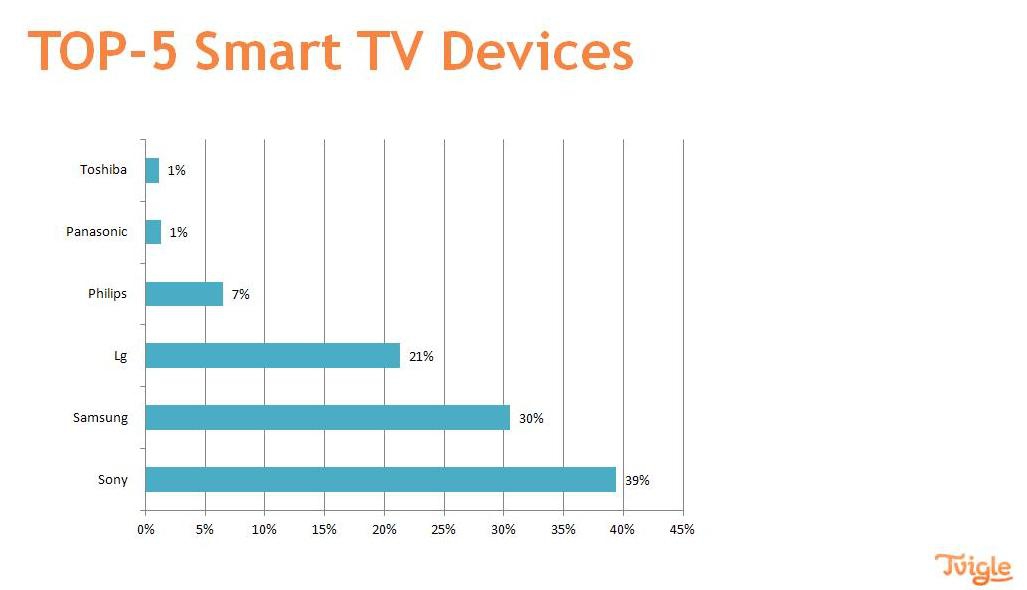 TOP-5 Smart TV Devices

Toshiba 1%
Panasonic 1%
Philips 7%
Lg 21%
Samsung 30%
Sony 39%

0% 5% 10% 15% 20% 25% 30% 35% 40% 45%

Tvigle